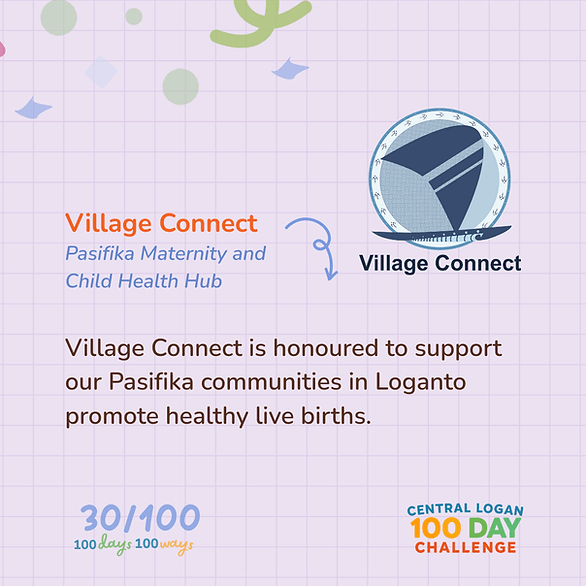 Village Connect
Pasifika Maternity and Child Health Hub

Village Connect

Village Connect is honoured to support our Pasifika communities in Loganto promote healthy live births.

30/100
100 days 100 ways

CENTRAL LOGAN
100 DAY
CHALLENGE